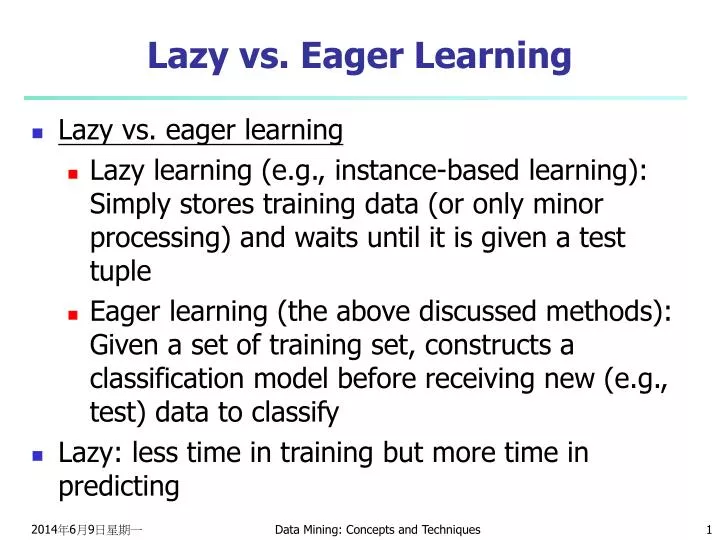 Lazy vs. Eager Learning

Lazy vs. eager learning

Lazy learning (e.g., instance-based learning): Simply stores training data (or only minor processing) and waits until it is given a test tuple

Eager learning (the above discussed methods): Given a set of training set, constructs a classification model before receiving new (e.g., test) data to classify

Lazy: less time in training but more time in predicting

2014年6月9日星期一

Data Mining: Concepts and Techniques

1